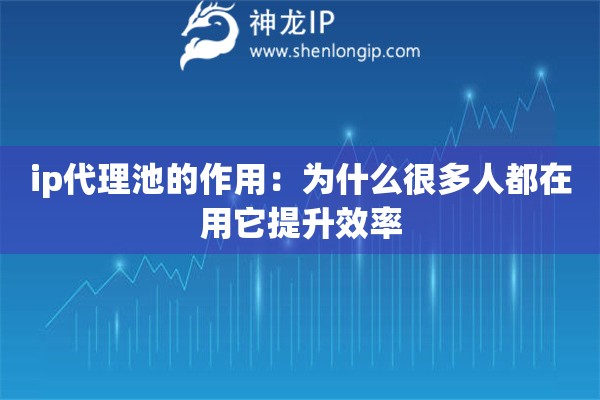 神龙IP
www.shenlongip.com

ip代理池的作用：为什么很多人都在用它提升效率